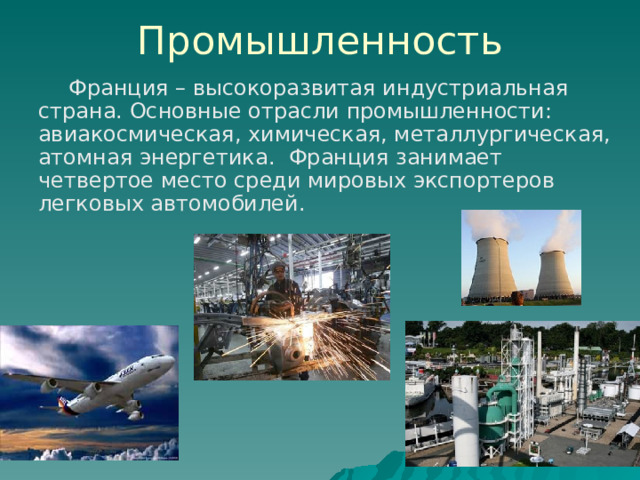 Промышленность

Франция – высокоразвитая индустриальная страна. Основные отрасли промышленности: авиакосмическая, химическая, металлургическая, атомная энергетика. Франция занимает четвертое место среди мировых экспортеров легковых автомобилей.